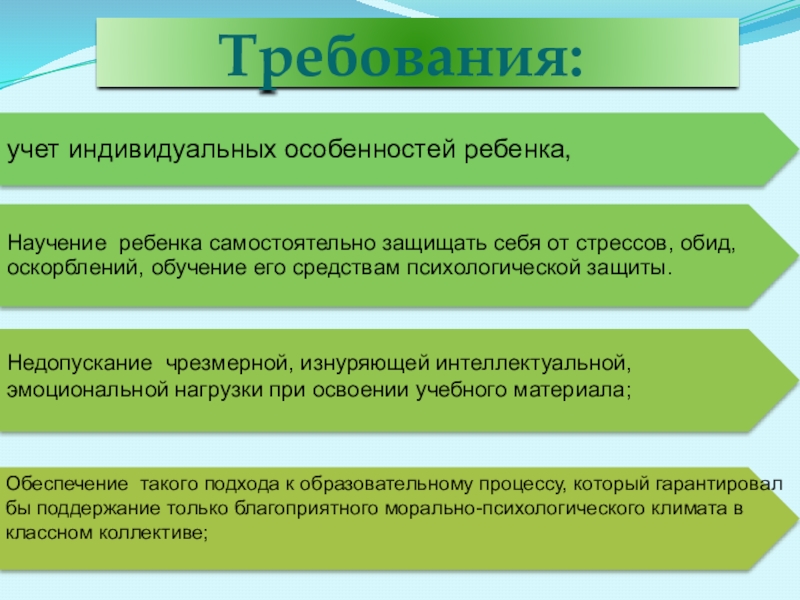 Требования:

учет индивидуальных особенностей ребенка,

Научение ребенка самостоятельно защищать себя от стрессов, обид, оскорблений, обучение его средствам психологической защиты.

Недопускание чрезмерной, изнуряющей интеллектуальной, эмоциональной нагрузки при освоении учебного материала;

Обеспечение такого подхода к образовательному процессу, который гарантировал бы поддержание только благоприятного морально-психологического климата в классном коллективе;